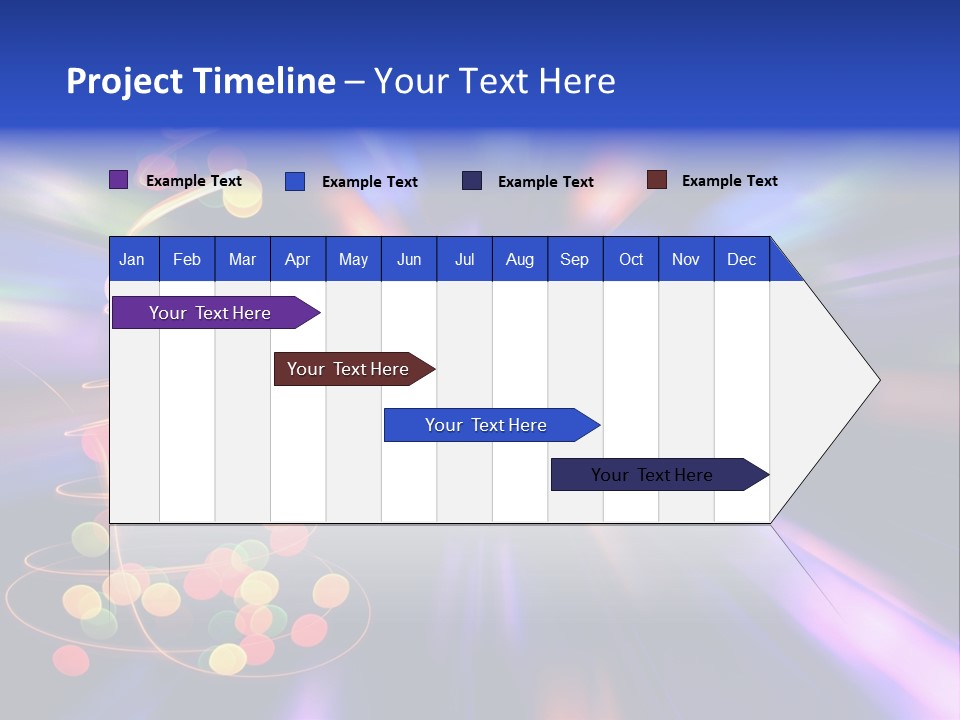 Project Timeline – Your Text Here

Example Text Example Text Example Text Example Text

| Jan | Feb | Mar | Apr | May | Jun | Jul | Aug | Sep | Oct | Nov | Dec |
|---|---|---|---|---|---|---|---|---|---|---|---|

Your Text Here

Your Text Here

Your Text Here

Your Text Here